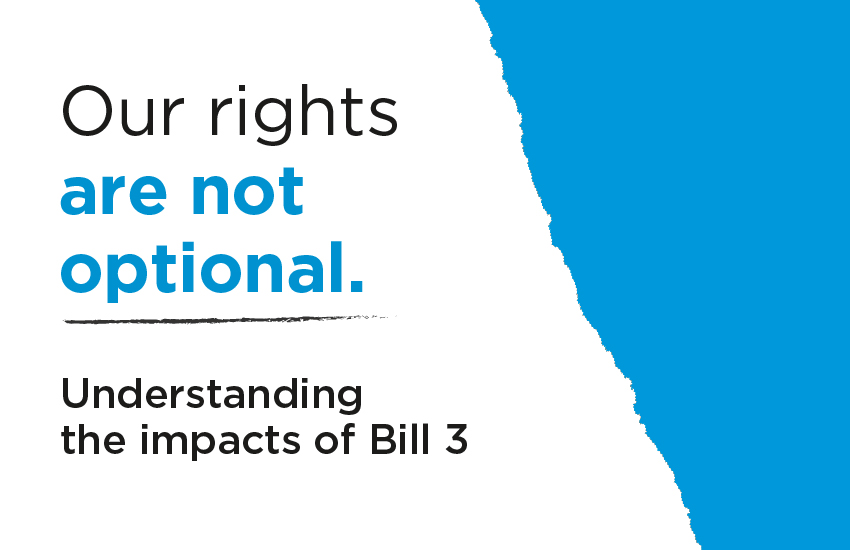 Our rights are not optional.

Understanding the impacts of Bill 3